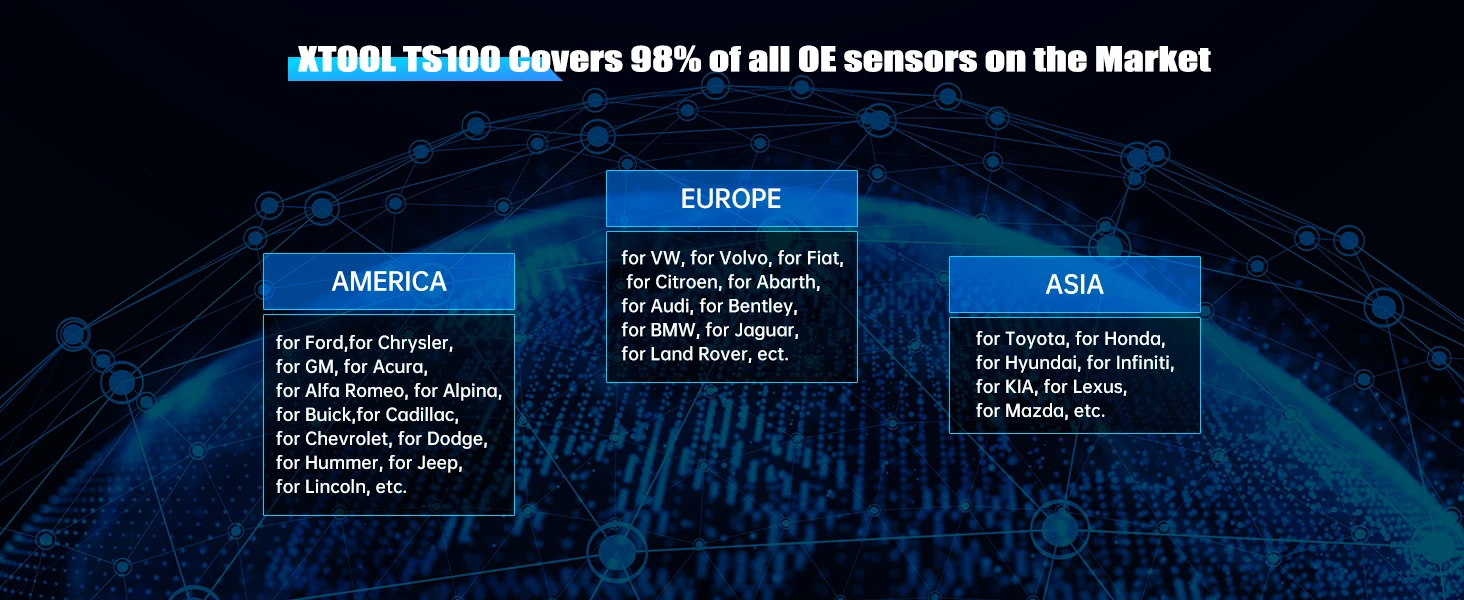 XTOOL TS100 Covers 98% of all OE sensors on the Market

AMERICA

for Ford,for Chrysler, for GM, for Acura, for Alfa Romeo, for Alpina, for Buick,for Cadillac, for Chevrolet, for Dodge, for Hummer, for Jeep, for Lincoln, etc.

EUROPE

for VW, for Volvo, for Fiat, for Citroen, for Abarth, for Audi, for Bentley, for BMW, for Jaguar, for Land Rover, ect.

ASIA

for Toyota, for Honda, for Hyundai, for Infiniti, for KIA, for Lexus, for Mazda, etc.